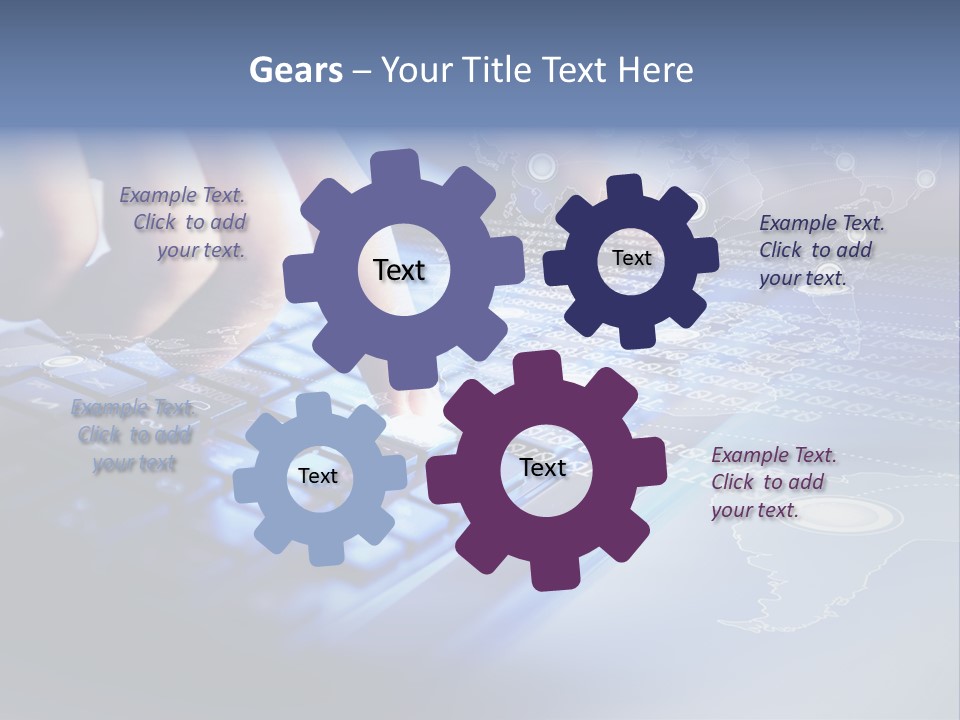 Gears – Your Title Text Here

Example Text. Click to add your text.

Text

Text

Example Text. Click to add your text.

Example Text. Click to add your text

Text

Text

Example Text. Click to add your text.